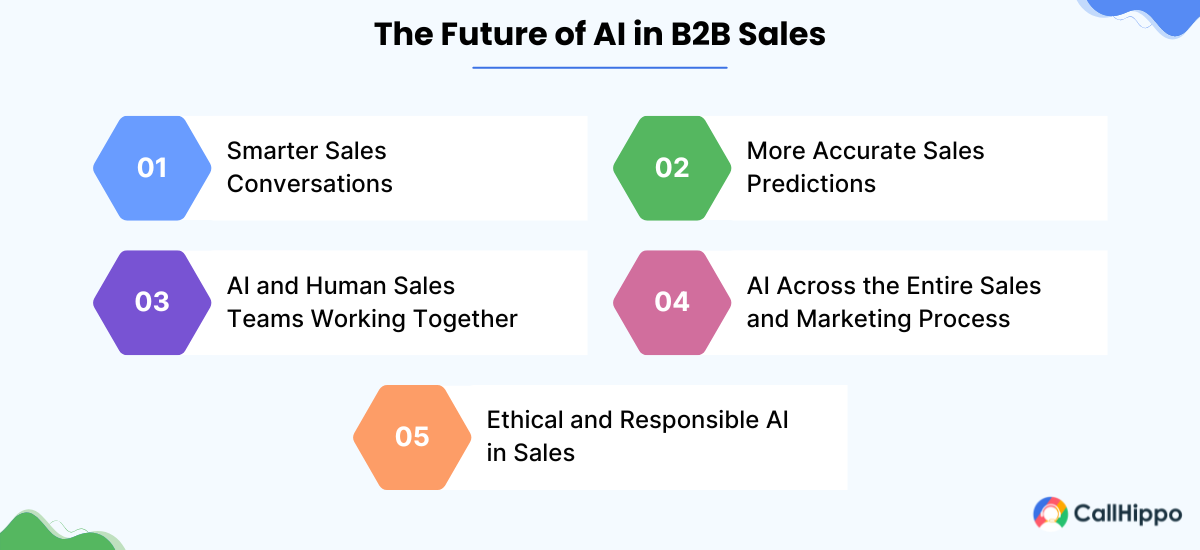 The Future of AI in B2B Sales

01 Smarter Sales Conversations

02 More Accurate Sales Predictions

03 AI and Human Sales Teams Working Together

04 AI Across the Entire Sales and Marketing Process

05 Ethical and Responsible AI in Sales

CallHippo